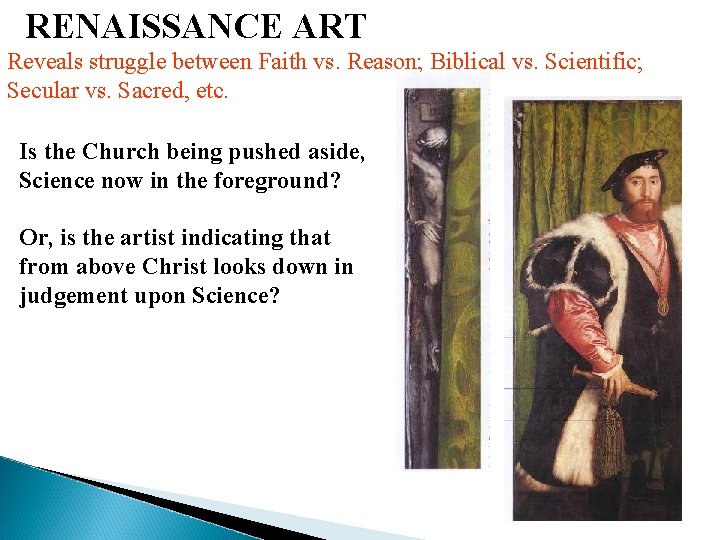 RENAISSANCE ART

Reveals struggle between Faith vs. Reason; Biblical vs. Scientific; Secular vs. Sacred, etc.

Is the Church being pushed aside, Science now in the foreground?

Or, is the artist indicating that from above Christ looks down in judgement upon Science?